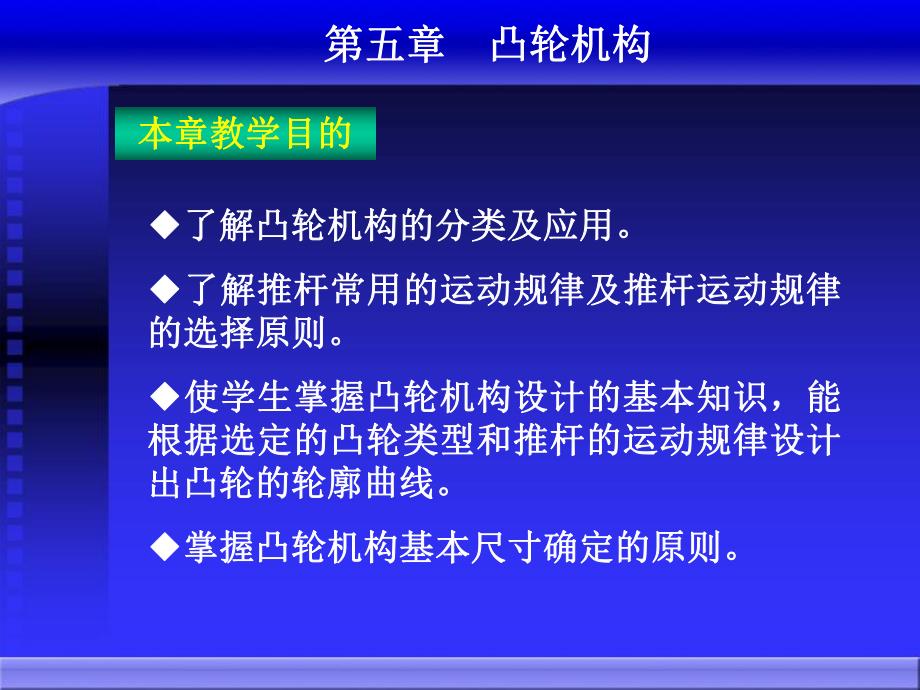 第五章　凸轮机构

本章教学目的

◆了解凸轮机构的分类及应用。

◆了解推杆常用的运动规律及推杆运动规律的选择原则。

◆使学生掌握凸轮机构设计的基本知识，能根据选定的凸轮类型和推杆的运动规律设计出凸轮的轮廓曲线。

◆掌握凸轮机构基本尺寸确定的原则。